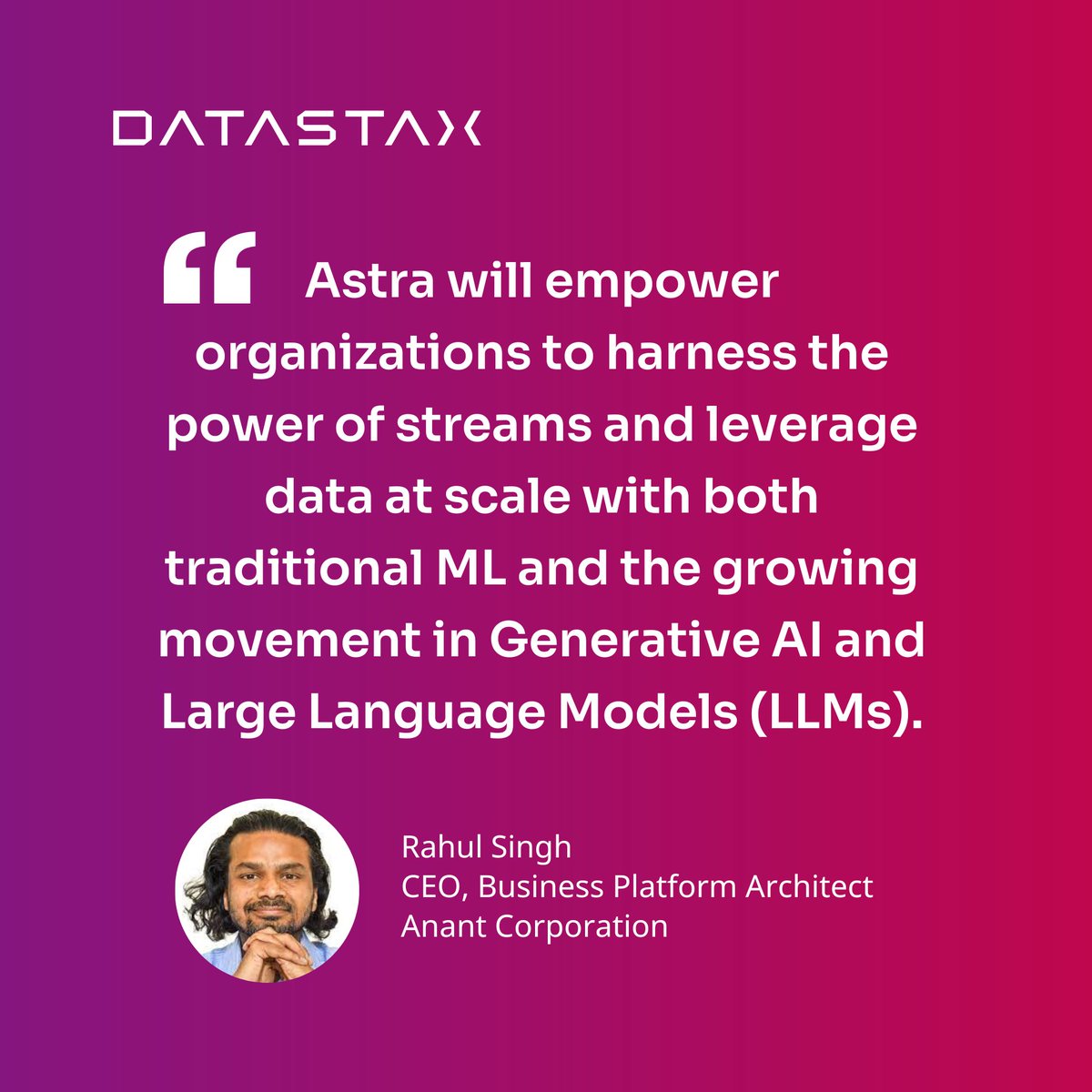 DATASTAX

“ Astra will empower organizations to harness the power of streams and leverage data at scale with both traditional ML and the growing movement in Generative AI and Large Language Models (LLMs).

Rahul Singh
CEO, Business Platform Architect
Anant Corporation